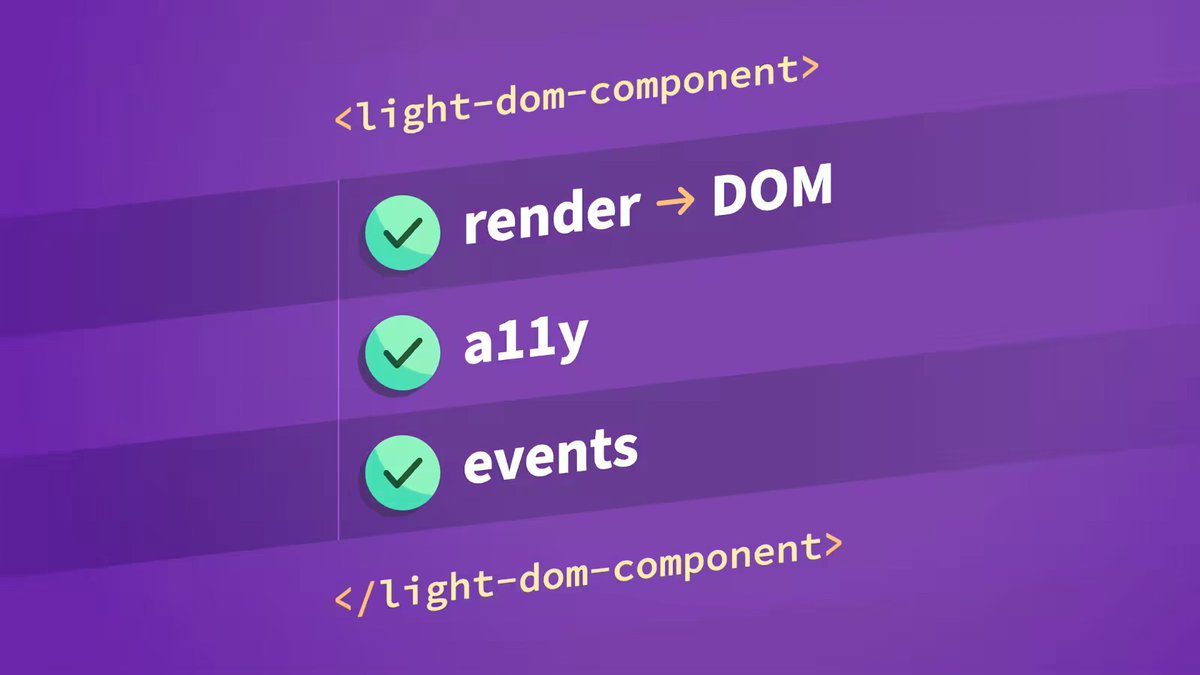 <light-dom-component>

render → DOM

a11y

events

</light-dom-component>